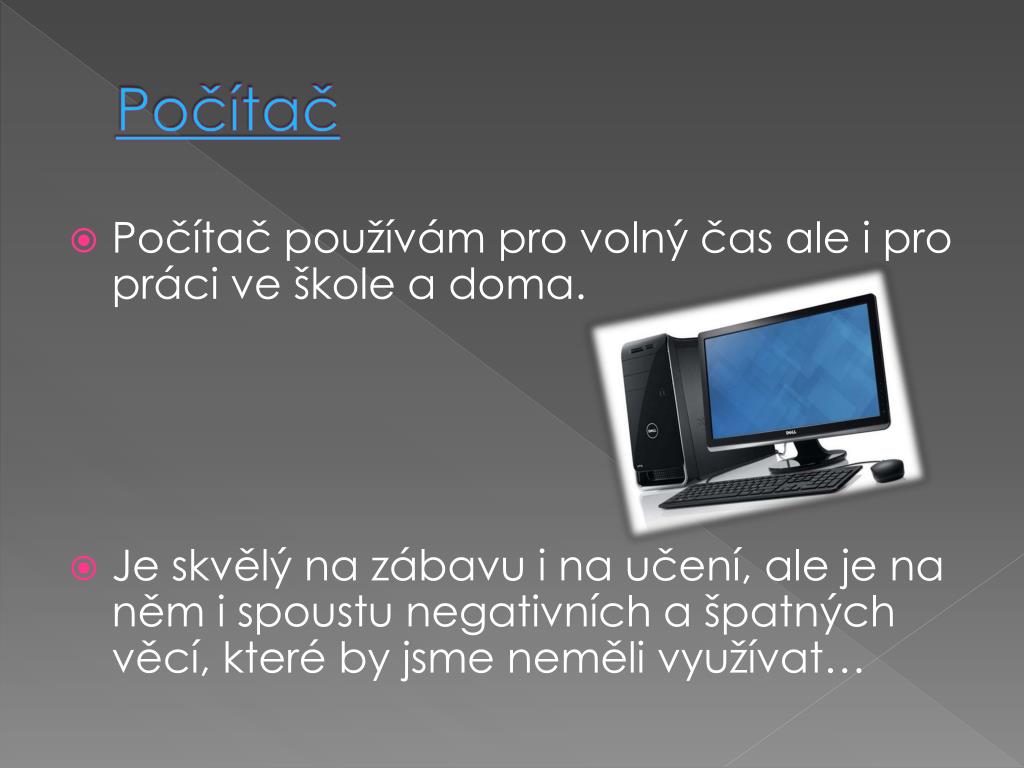 Počítač

Počítač používám pro volný čas ale i pro práci ve škole a doma.

Je skvělý na zábavu i na učení, ale je na něm i spoustu negativních a špatných věcí, které by jsme neměli využívat…